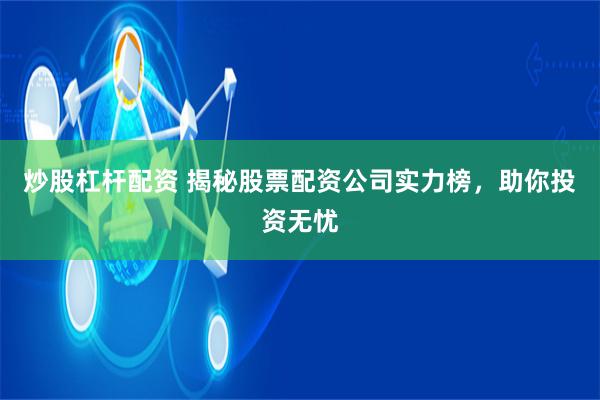 炒股杠杆配资 揭秘股票配资公司实力榜，助你投资无忧